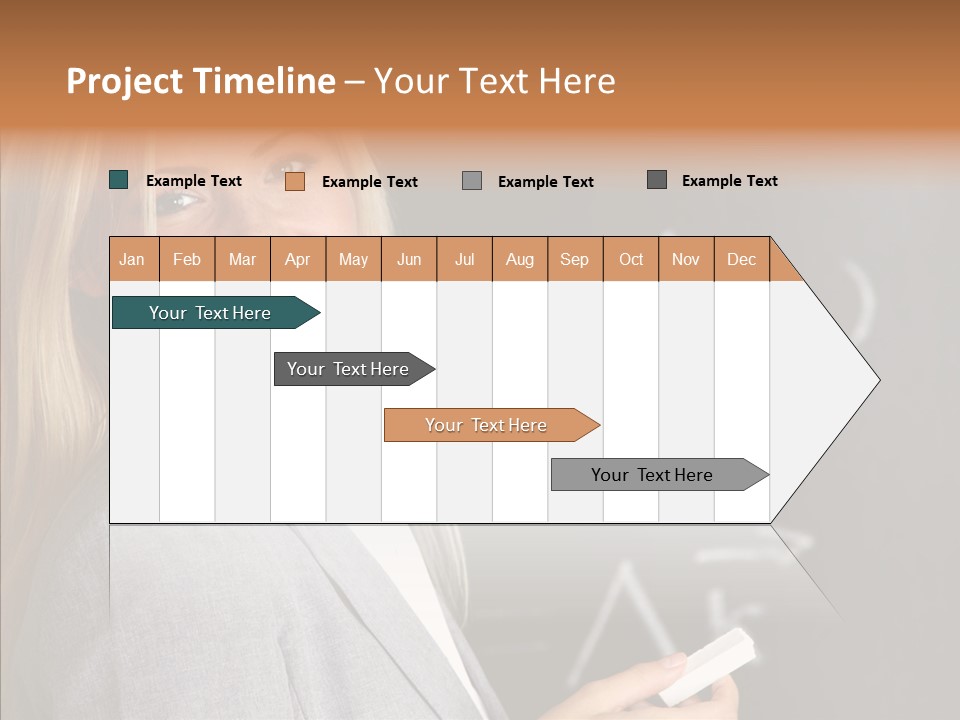 Project Timeline – Your Text Here

Example Text Example Text Example Text Example Text

| Jan | Feb | Mar | Apr | May | Jun | Jul | Aug | Sep | Oct | Nov | Dec |
|---|---|---|---|---|---|---|---|---|---|---|---|

Your Text Here

Your Text Here

Your Text Here

Your Text Here